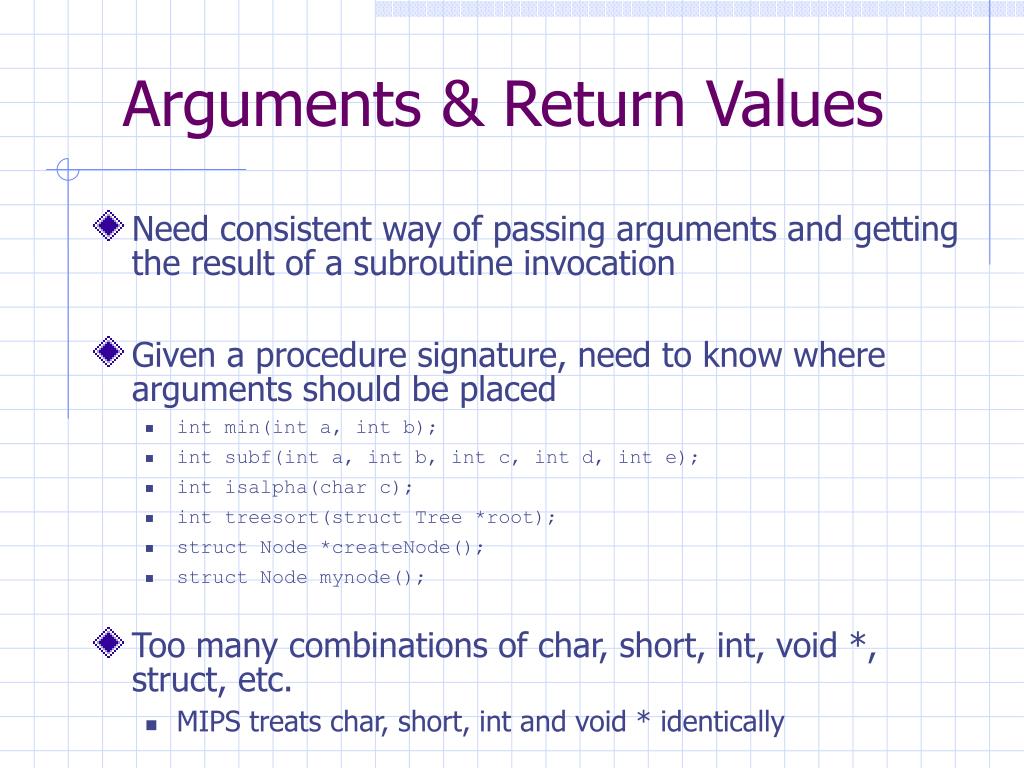 Arguments & Return Values

Need consistent way of passing arguments and getting the result of a subroutine invocation

Given a procedure signature, need to know where arguments should be placed

int min(int a, int b);
int subf(int a, int b, int c, int d, int e);
int isalpha(char c);
int treesort(struct Tree *root);
struct Node *createNode();
struct Node mynode();

Too many combinations of char, short, int, void *, struct, etc.

MIPS treats char, short, int and void * identically